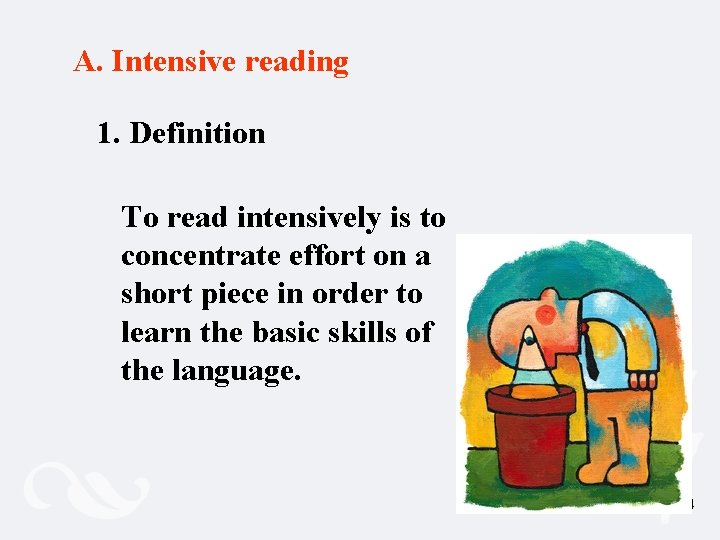 A. Intensive reading

1. Definition

To read intensively is to concentrate effort on a short piece in order to learn the basic skills of the language.

4